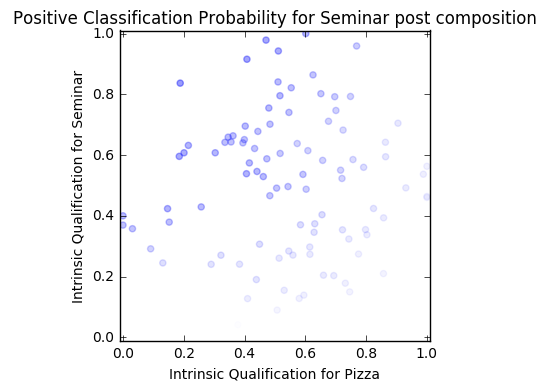 Positive Classification Probability for Seminar post composition

Intrinsic Qualification for Seminar

1.0
0.8
0.6
0.4
0.2
0.0

0.0 0.2 0.4 0.6 0.8 1.0

Intrinsic Qualification for Pizza